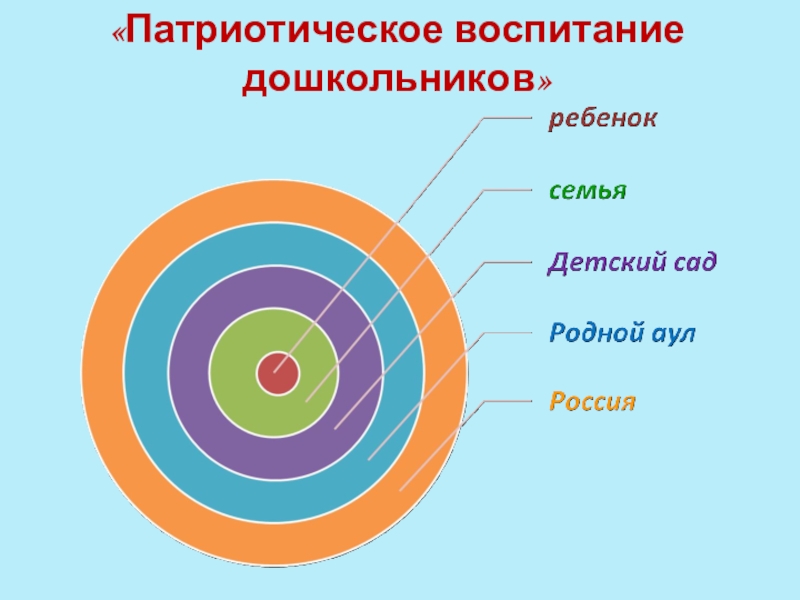 «Патриотическое воспитание дошкольников»

ребенок

семья

Детский сад

Родной аул

Россия